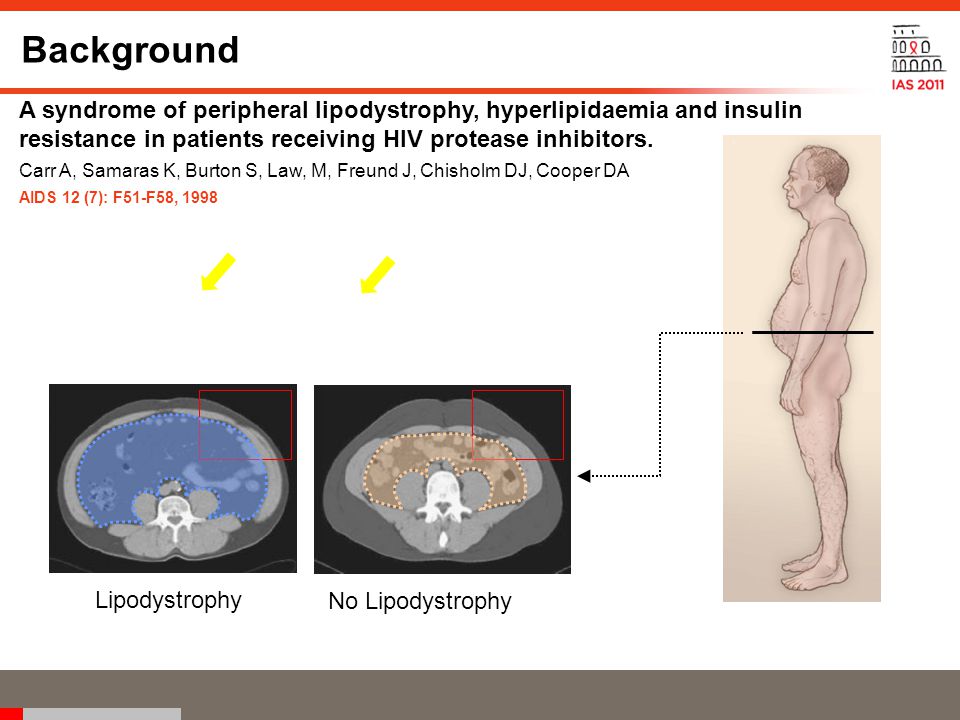 Background

IAS 2011

A syndrome of peripheral lipodystrophy, hyperlipidaemia and insulin resistance in patients receiving HIV protease inhibitors.

Carr A, Samaras K, Burton S, Law, M, Freund J, Chisholm DJ, Cooper DA

AIDS 12 (7): F51-F58, 1998

Lipodystrophy

No Lipodystrophy